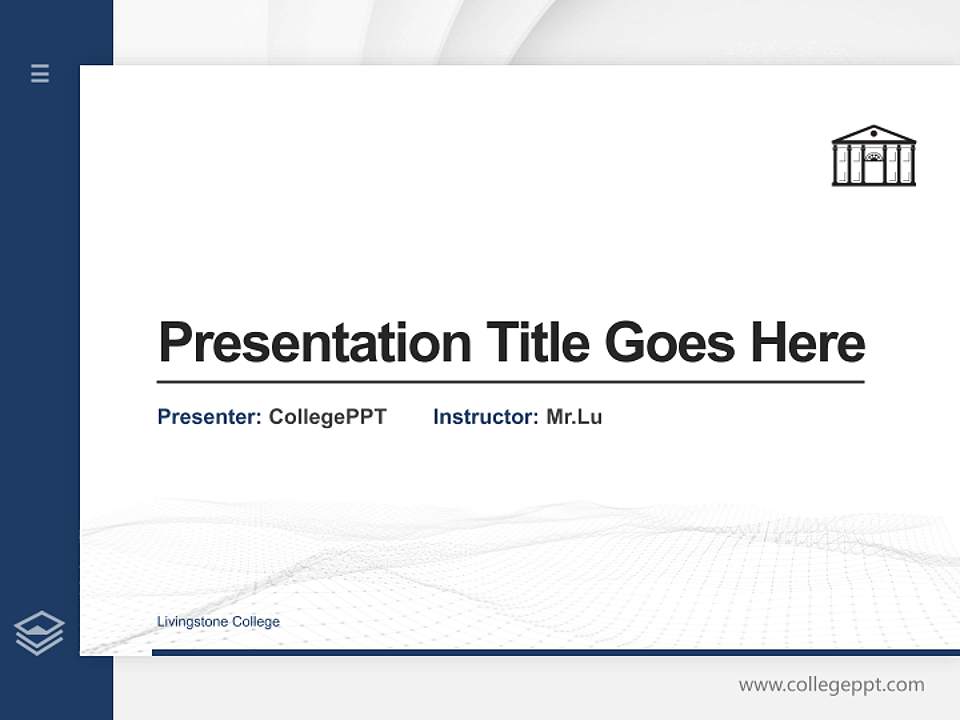 Presentation Title Goes Here

Presenter: CollegePPT Instructor: Mr.Lu

Livingstone College

www.collegeppt.com